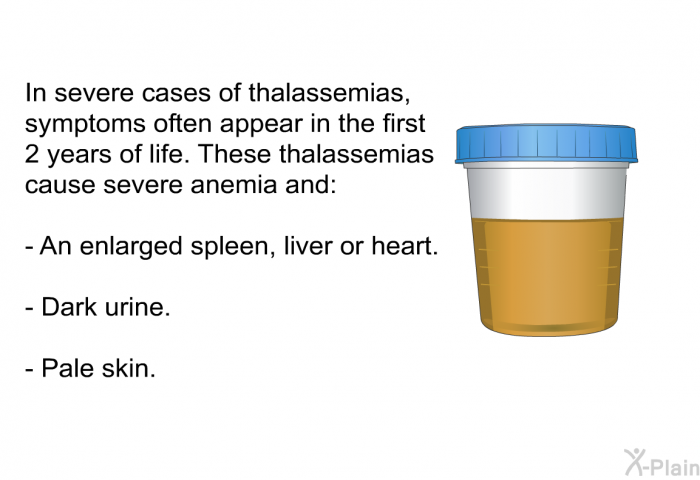 In severe cases of thalassemias, symptoms often appear in the first 2 years of life. These thalassemias cause severe anemia and:

- An enlarged spleen, liver or heart.

- Dark urine.

- Pale skin.

X-Plain